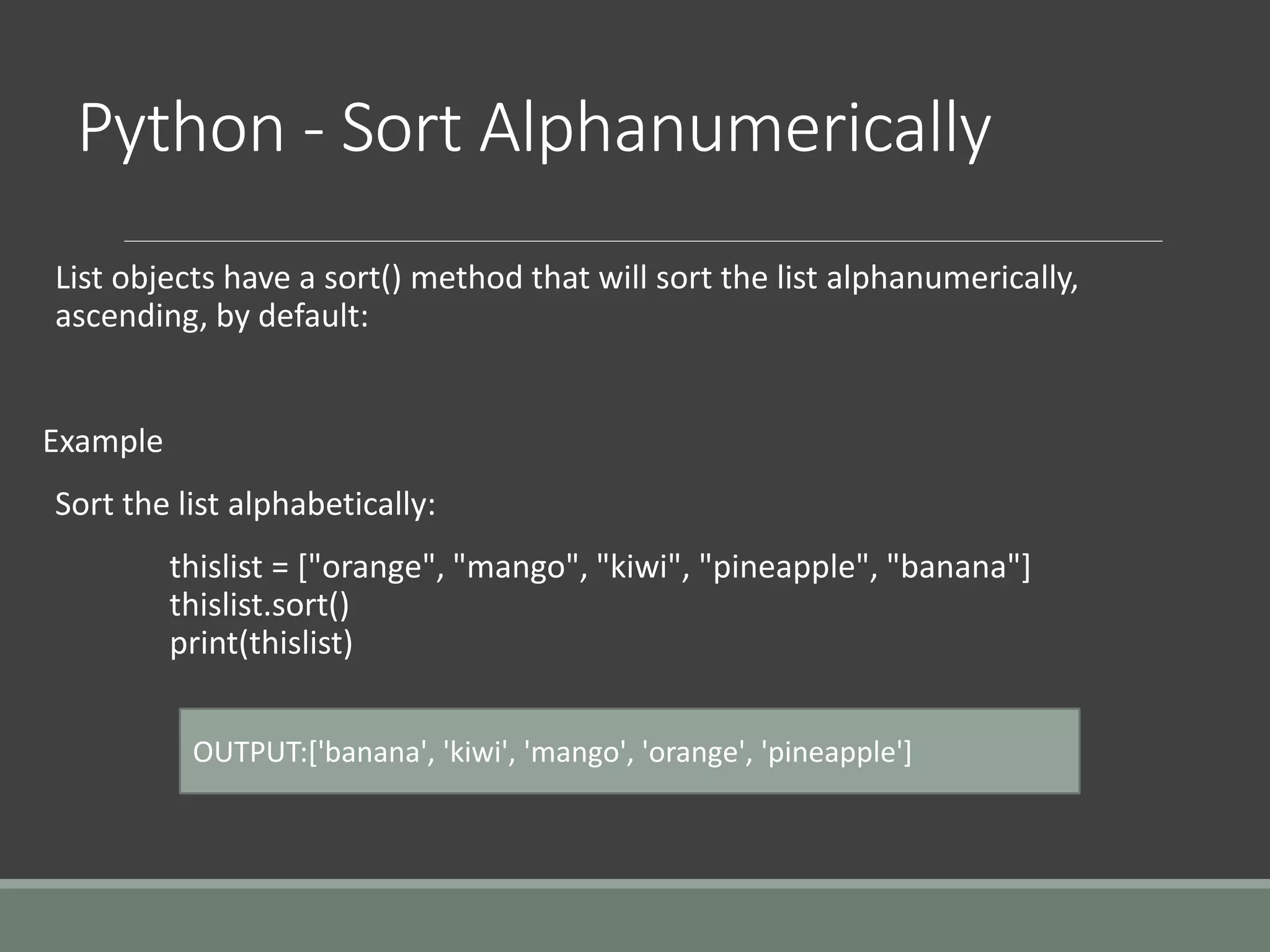 Python - Sort Alphanumerically

List objects have a sort() method that will sort the list alphanumerically, ascending, by default:

Example

Sort the list alphabetically:

thislist = ["orange", "mango", "kiwi", "pineapple", "banana"]
thislist.sort()
print(thislist)

OUTPUT:['banana', 'kiwi', 'mango', 'orange', 'pineapple']